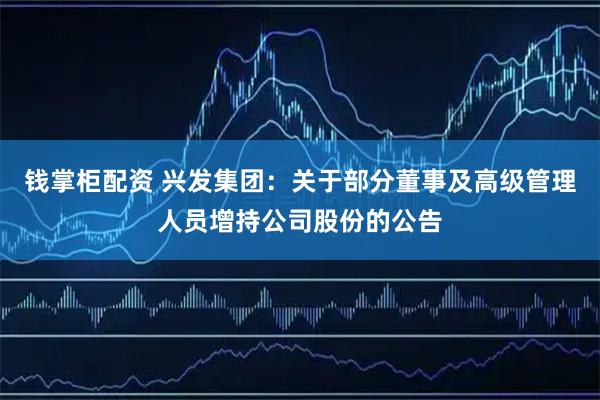 钱掌柜配资 兴发集团：关于部分董事及高级管理人员增持公司股份的公告